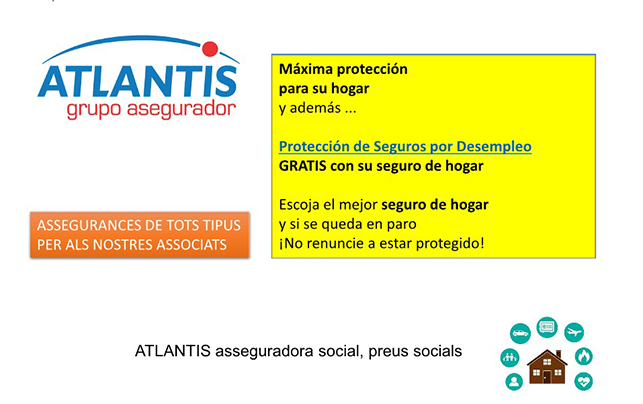 ATLANTIS
grupo asegurador

ASSEGURANCES DE TOTS TIPUS PER ALS NOSTRES ASSOCIATS

Máxima protección
para su hogar
y además ...

Protección de Seguros por Desempleo
GRATIS con su seguro de hogar

Escoja el mejor seguro de hogar
y si se queda en paro
¡No renuncie a estar protegido!

ATLANTIS asseguradora social, preus socials